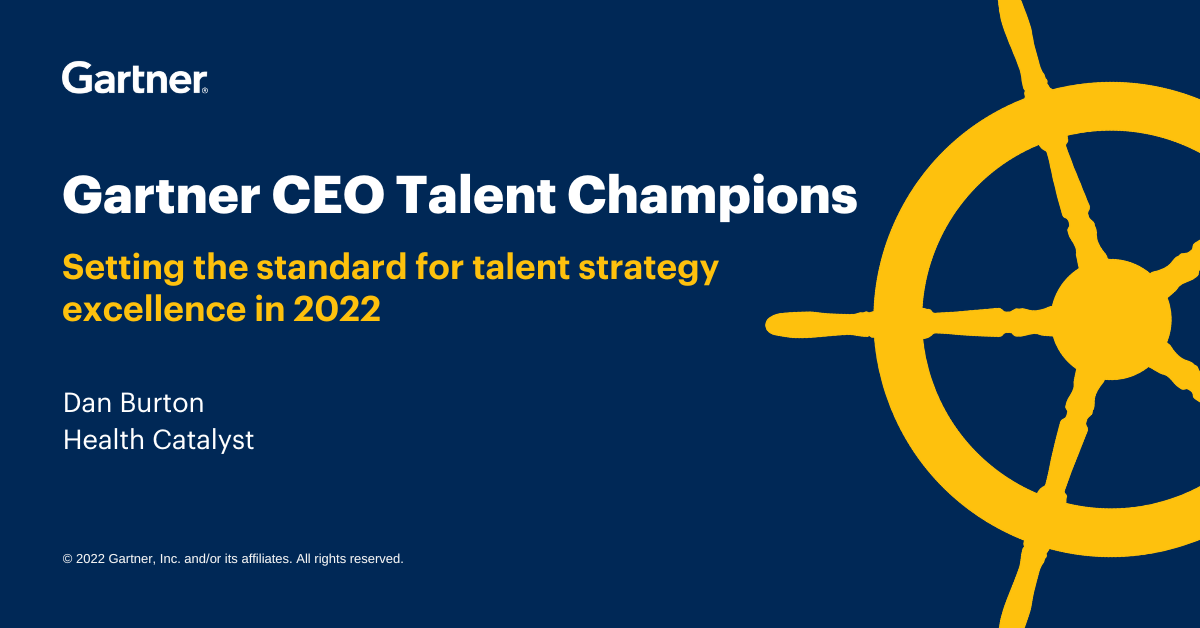 Gartner®

Gartner CEO Talent Champions

Setting the standard for talent strategy excellence in 2022

Dan Burton
Health Catalyst

© 2022 Gartner, Inc. and/or its affiliates. All rights reserved.